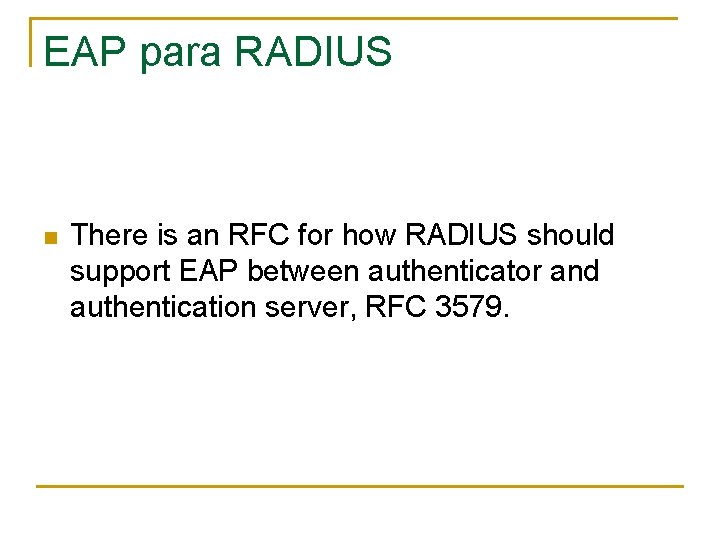 EAP para RADIUS

There is an RFC for how RADIUS should support EAP between authenticator and authentication server, RFC 3579.